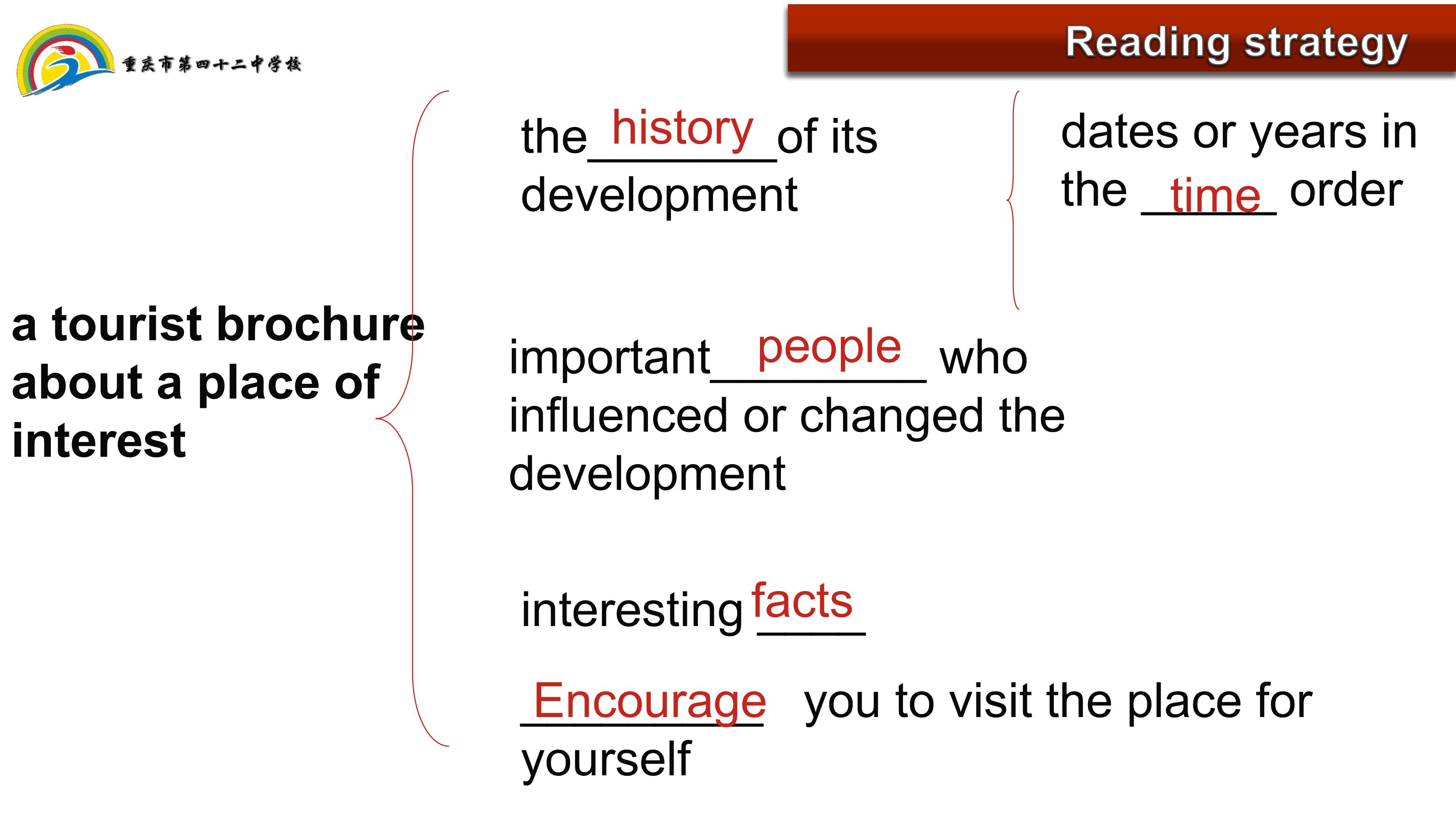 重庆市第四十二中学校

Reading strategy

a tourist brochure about a place of interest

the history of its development

dates or years in the time order

important people who influenced or changed the development

interesting facts

Encourage you to visit the place for yourself